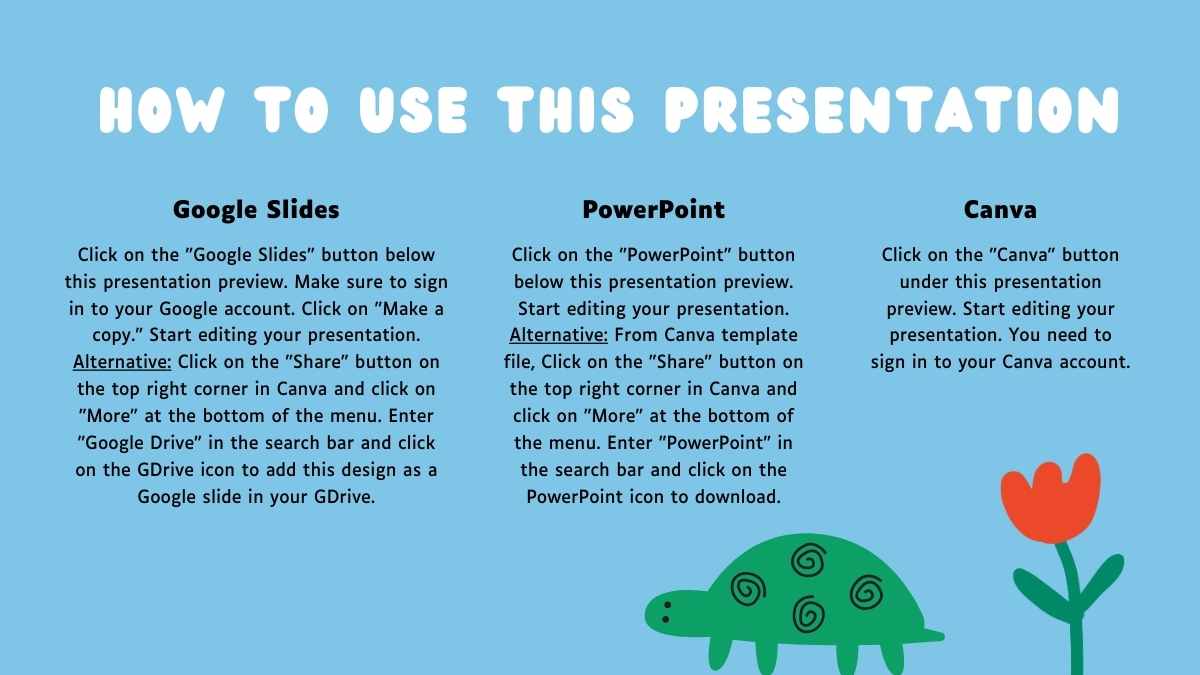 HOW TO USE THIS PRESENTATION

Google Slides

Click on the "Google Slides" button below this presentation preview. Make sure to sign in to your Google account. Click on "Make a copy." Start editing your presentation. Alternative: Click on the "Share" button on the top right corner in Canva and click on "More" at the bottom of the menu. Enter "Google Drive" in the search bar and click on the GDrive icon to add this design as a Google slide in your GDrive.

PowerPoint

Click on the "PowerPoint" button below this presentation preview. Start editing your presentation. Alternative: From Canva template file, Click on the "Share" button on the top right corner in Canva and click on "More" at the bottom of the menu. Enter "PowerPoint" in the search bar and click on the PowerPoint icon to download.

Canva

Click on the "Canva" button under this presentation preview. Start editing your presentation. You need to sign in to your Canva account.